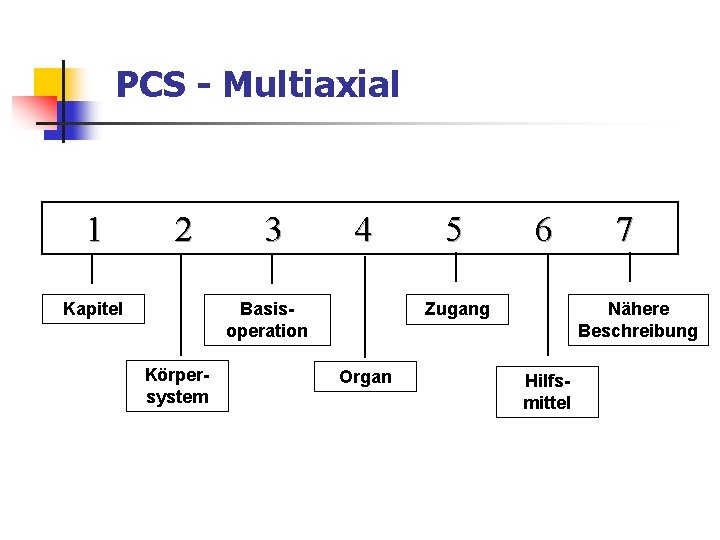 PCS - Multiaxial

1 2 3 4 5 6 7

Kapitel

Körper-system

Basis-operation

Organ

Zugang

Hilfs-mittel

Nähere Beschreibung